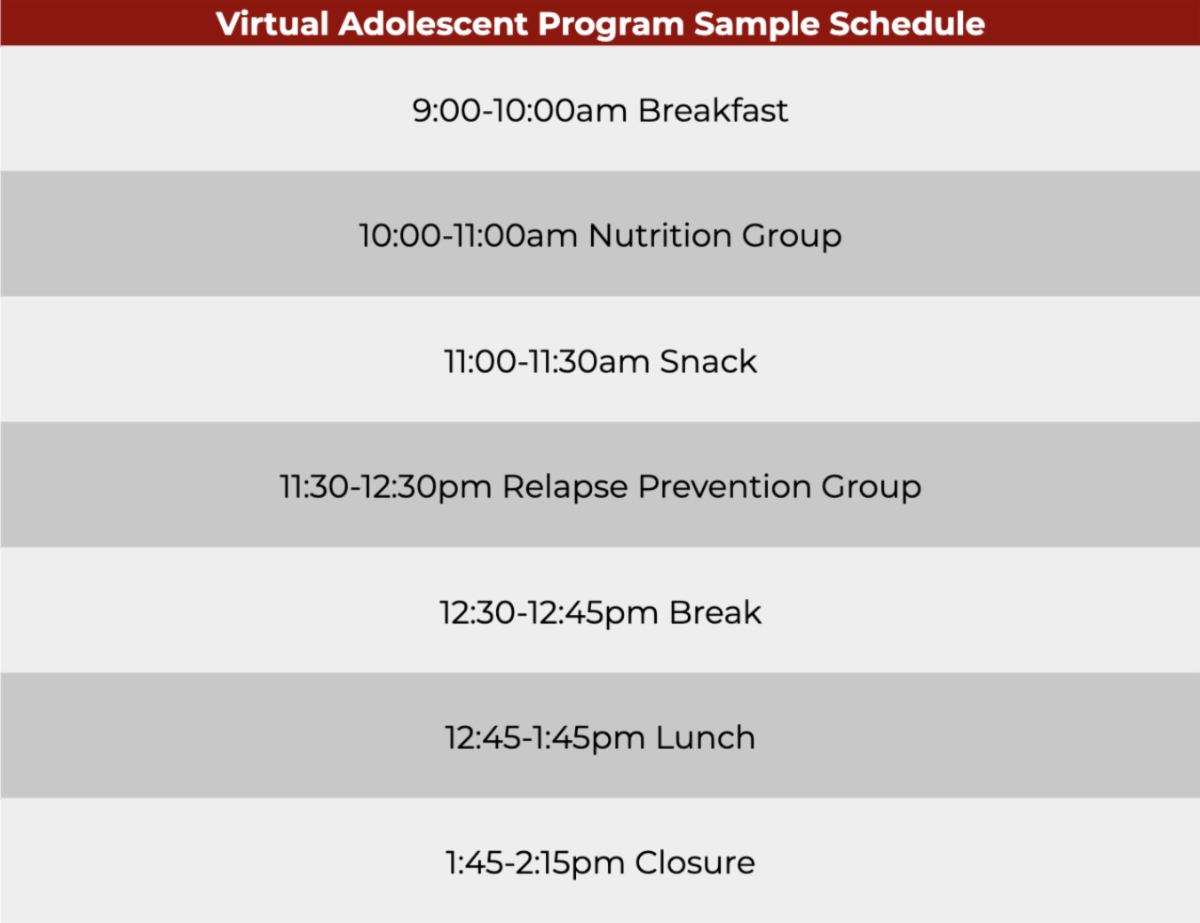 | Virtual Adolescent Program Sample Schedule |
|---|
| 9:00-10:00am Breakfast |
| 10:00-11:00am Nutrition Group |
| 11:00-11:30am Snack |
| 11:30-12:30pm Relapse Prevention Group |
| 12:30-12:45pm Break |
| 12:45-1:45pm Lunch |
| 1:45-2:15pm Closure |